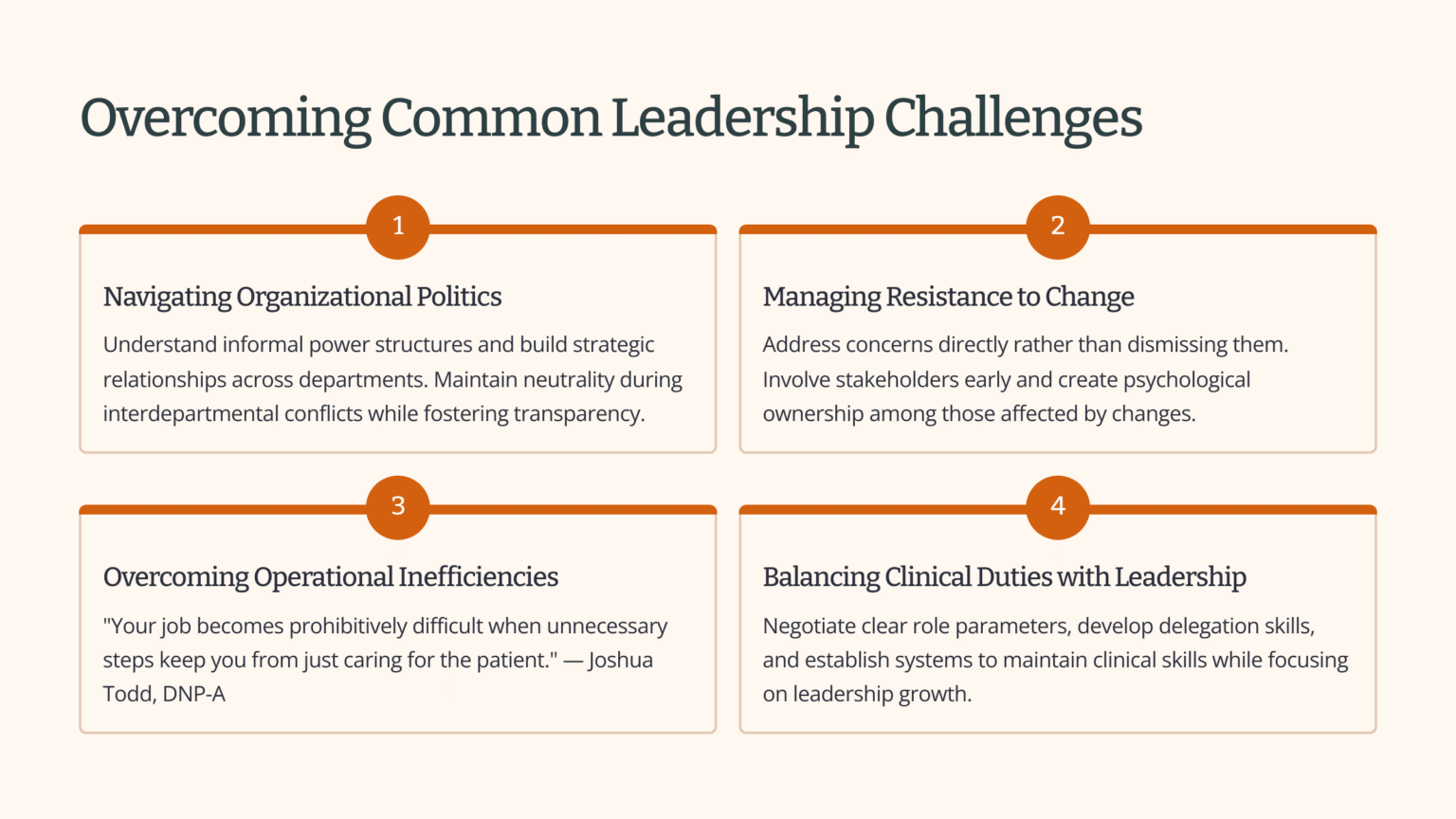 Overcoming Common Leadership Challenges

1

Navigating Organizational Politics

Understand informal power structures and build strategic relationships across departments. Maintain neutrality during interdepartmental conflicts while fostering transparency.

2

Managing Resistance to Change

Address concerns directly rather than dismissing them. Involve stakeholders early and create psychological ownership among those affected by changes.

3

Overcoming Operational Inefficiencies

"Your job becomes prohibitively difficult when unnecessary steps keep you from just caring for the patient." — Joshua Todd, DNP-A

4

Balancing Clinical Duties with Leadership

Negotiate clear role parameters, develop delegation skills, and establish systems to maintain clinical skills while focusing on leadership growth.